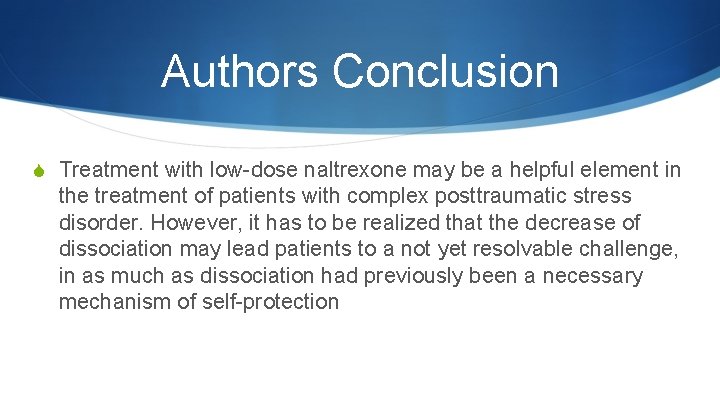 Authors Conclusion

Treatment with low-dose naltrexone may be a helpful element in the treatment of patients with complex posttraumatic stress disorder. However, it has to be realized that the decrease of dissociation may lead patients to a not yet resolvable challenge, in as much as dissociation had previously been a necessary mechanism of self-protection